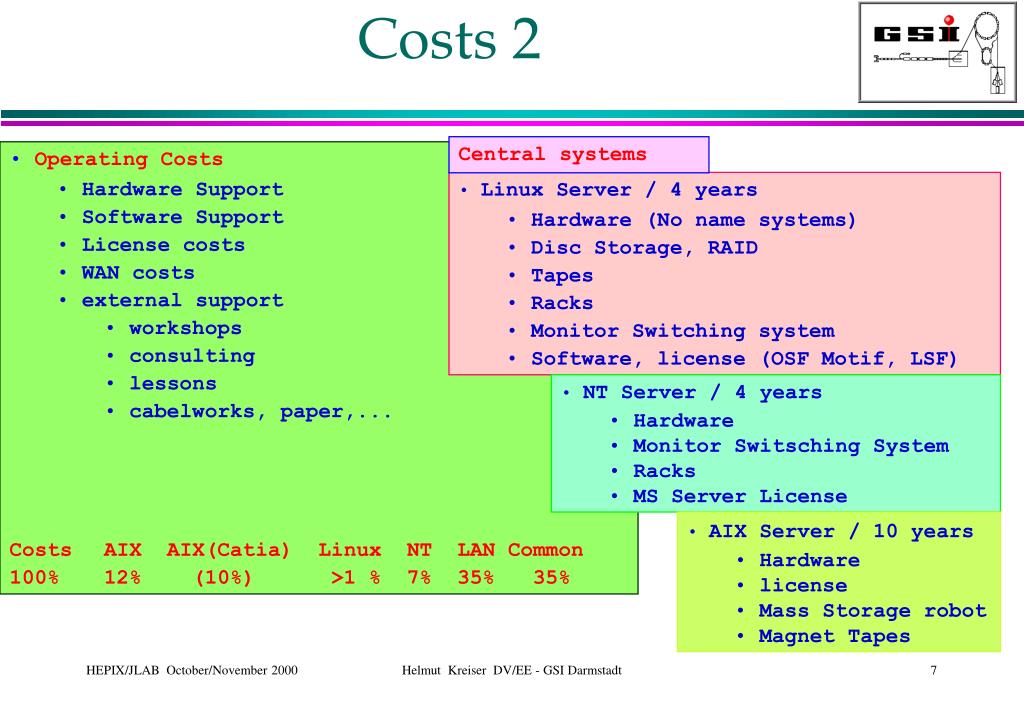 Costs 2

GSI

• Operating Costs
• Hardware Support
• Software Support
• License costs
• WAN costs
• external support
• workshops
• consulting
• lessons
• cabelworks, paper,...

| Costs | AIX | AIX(Catia) | Linux | NT | LAN | Common |
|---|---|---|---|---|---|---|
| 100% | 12% | (10%) | >1 % | 7% | 35% | 35% |

Central systems

• Linux Server / 4 years
• Hardware (No name systems)
• Disc Storage, RAID
• Tapes
• Racks
• Monitor Switching system
• Software, license (OSF Motif, LSF)

• NT Server / 4 years
• Hardware
• Monitor Switsching System
• Racks
• MS Server License

• AIX Server / 10 years
• Hardware
• license
• Mass Storage robot
• Magnet Tapes

HEPIX/JLAB October/November 2000

Helmut Kreiser DV/EE - GSI Darmstadt

7